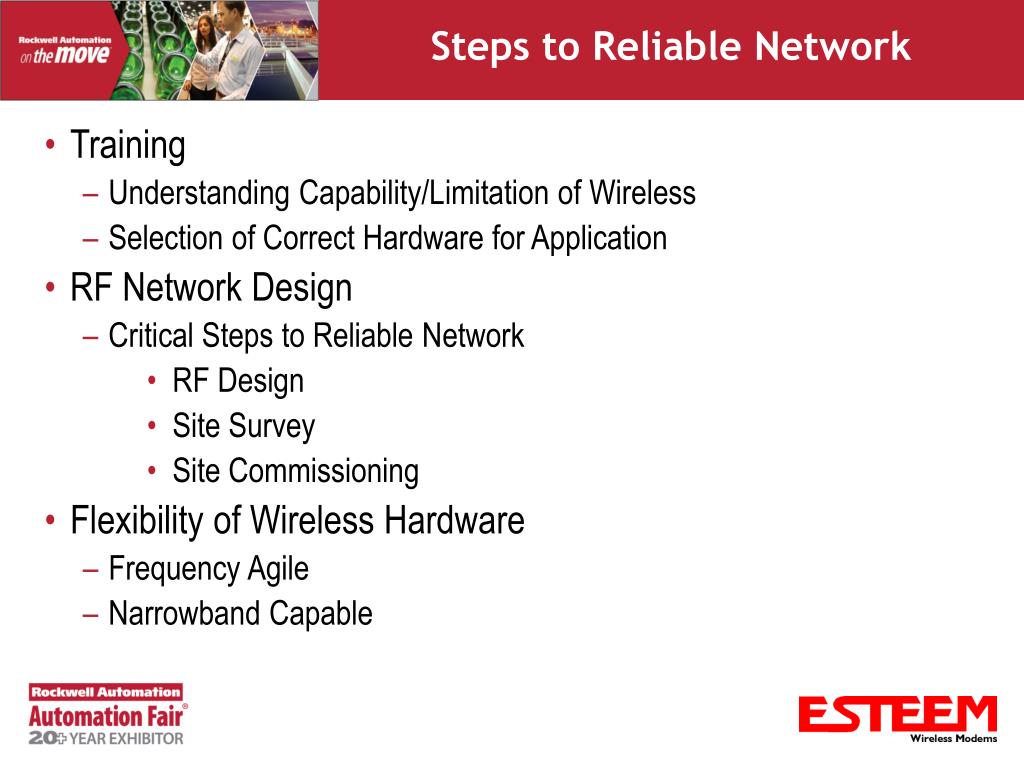 Rockwell Automation
on the move

Steps to Reliable Network

• Training
– Understanding Capability/Limitation of Wireless
– Selection of Correct Hardware for Application
• RF Network Design
– Critical Steps to Reliable Network
• RF Design
• Site Survey
• Site Commissioning
• Flexibility of Wireless Hardware
– Frequency Agile
– Narrowband Capable

Rockwell Automation
Automation Fair®
20+ YEAR EXHIBITOR

ESTEEM
Wireless Modems